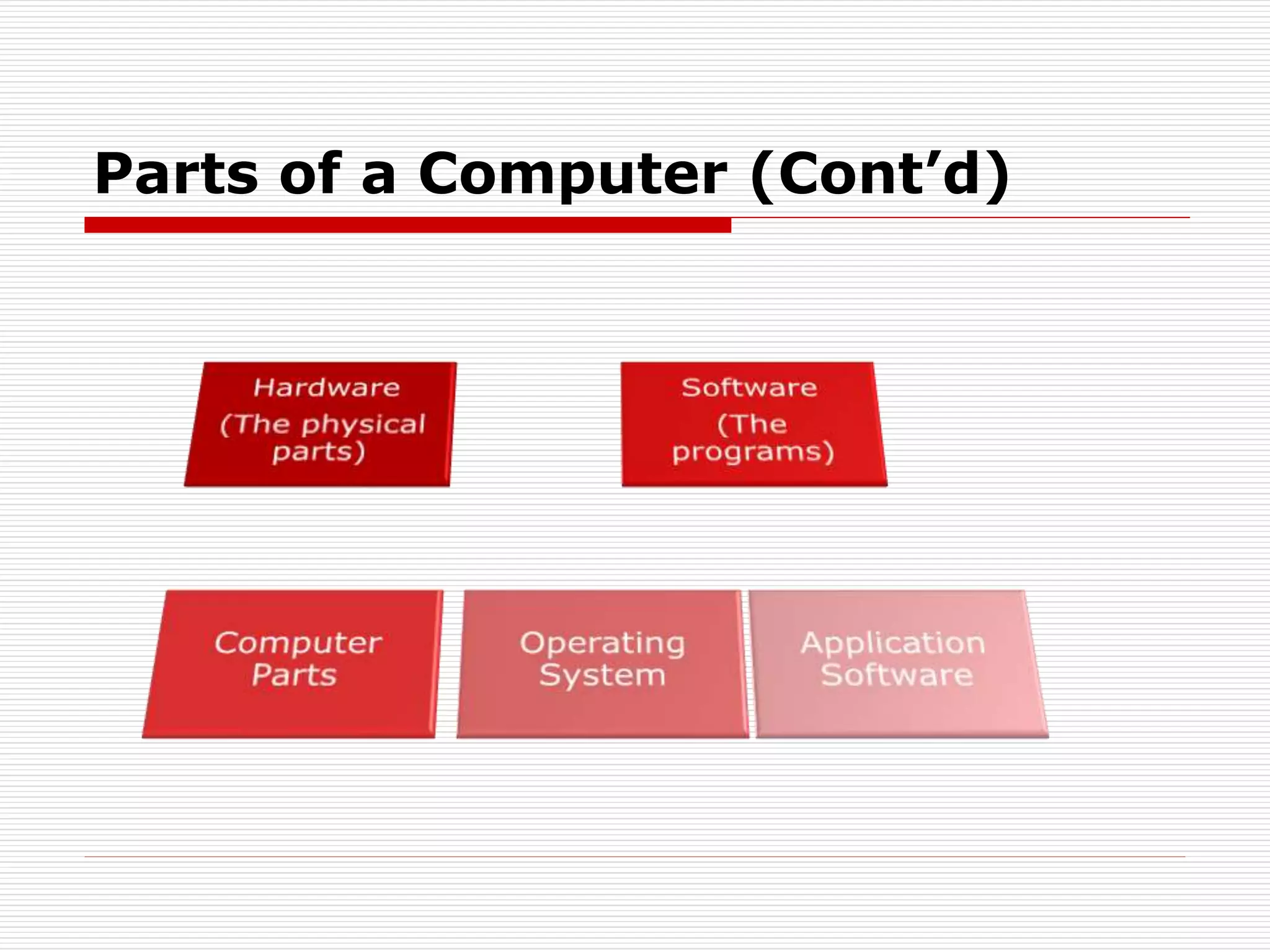 Parts of a Computer (Cont’d)

Hardware
(The physical parts)

Software
(The programs)

Computer Parts

Operating System

Application Software